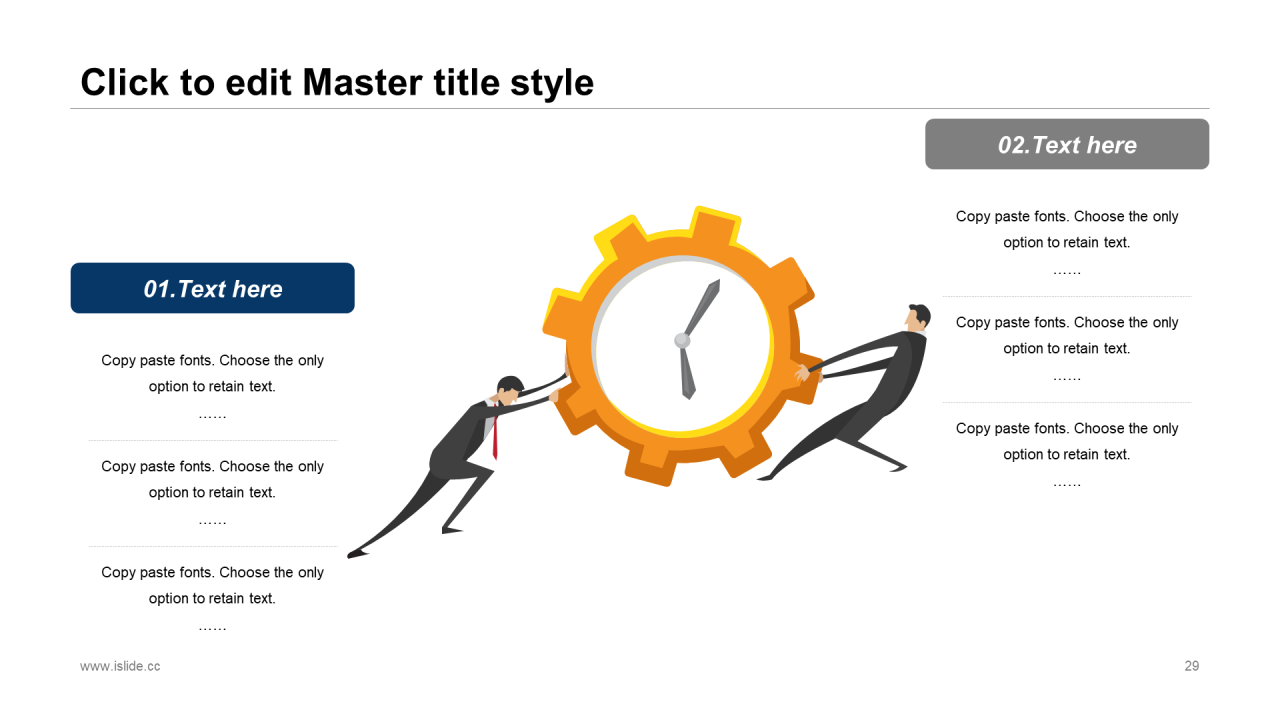 Click to edit Master title style

01.Text here

Copy paste fonts. Choose the only option to retain text.
……

Copy paste fonts. Choose the only option to retain text.
……

Copy paste fonts. Choose the only option to retain text.
……

02.Text here

Copy paste fonts. Choose the only option to retain text.
……

Copy paste fonts. Choose the only option to retain text.
……

Copy paste fonts. Choose the only option to retain text.
……

www.islide.cc

29